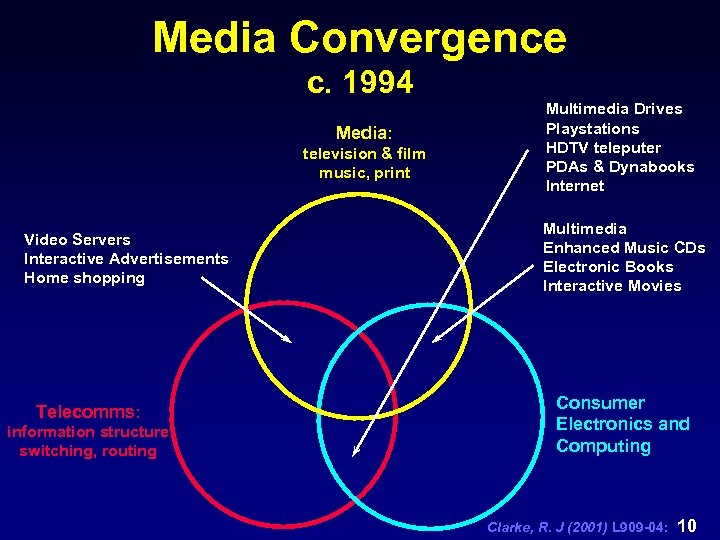 Media Convergence
c. 1994

Media:
television & film
music, print

Multimedia Drives
Playstations
HDTV teleputer
PDAs & Dynabooks
Internet

Video Servers
Interactive Advertisements
Home shopping

Multimedia
Enhanced Music CDs
Electronic Books
Interactive Movies

Telecomms:
information structure
switching, routing

Consumer
Electronics and
Computing

Clarke, R. J (2001) L909-04: 10